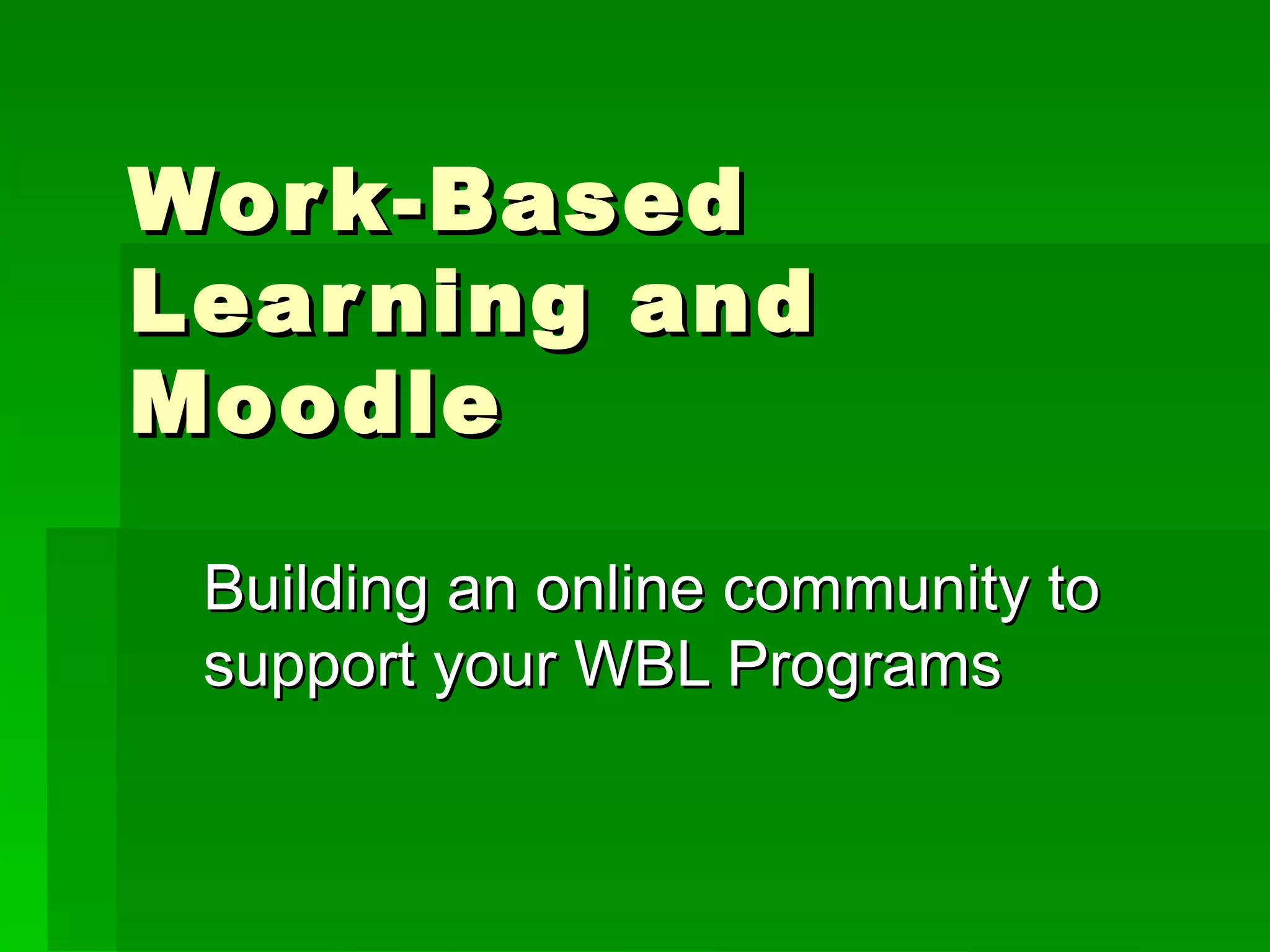 Work-Based Learning and Moodle

Building an online community to support your WBL Programs